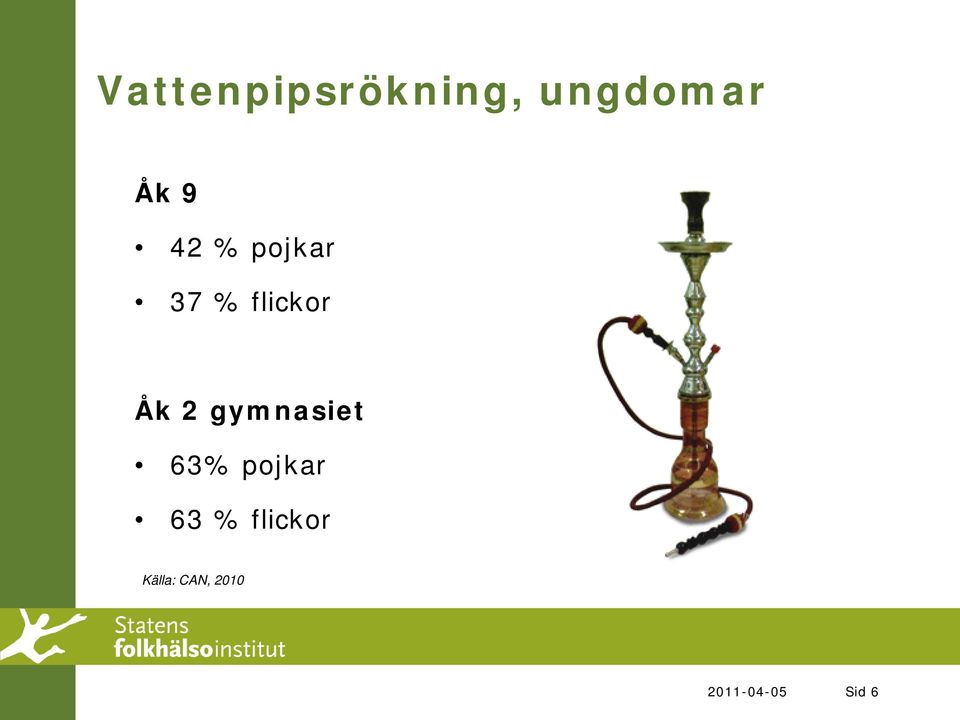 Vattenpipsrökning, ungdomar

Åk 9

• 42 % pojkar

• 37 % flickor

Åk 2 gymnasiet

• 63% pojkar

• 63 % flickor

Källa: CAN, 2010

Statens folkhälsoinstitut

2011-04-05

Sid 6